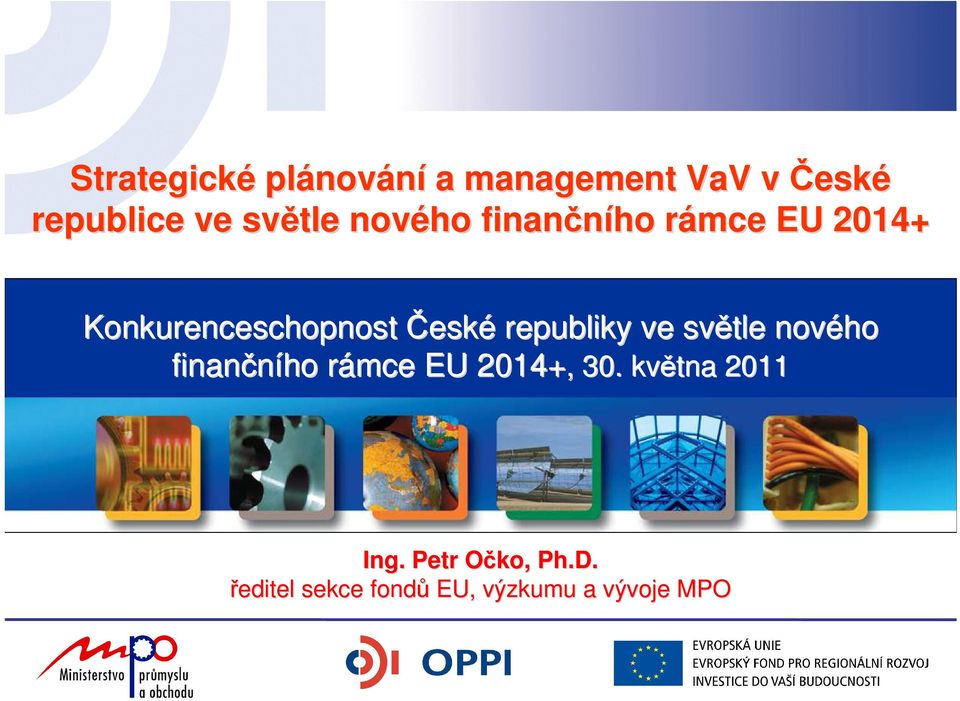 Strategické plánování a management VaV v České republice ve světle nového finančního rámce EU 2014+

Konkurenceschopnost České republiky ve světle nového finančního rámce EU 2014+, 30. května 2011

Ing. Petr Očko, Ph.D.
ředitel sekce fondů EU, výzkumu a vývoje MPO

mpo
Ministerstvo průmyslu a obchodu

OPPI

EVROPSKÁ UNIE
EVROPSKÝ FOND PRO REGIONÁLNÍ ROZVOJ
INVESTICE DO VAŠÍ BUDOUCNOSTI